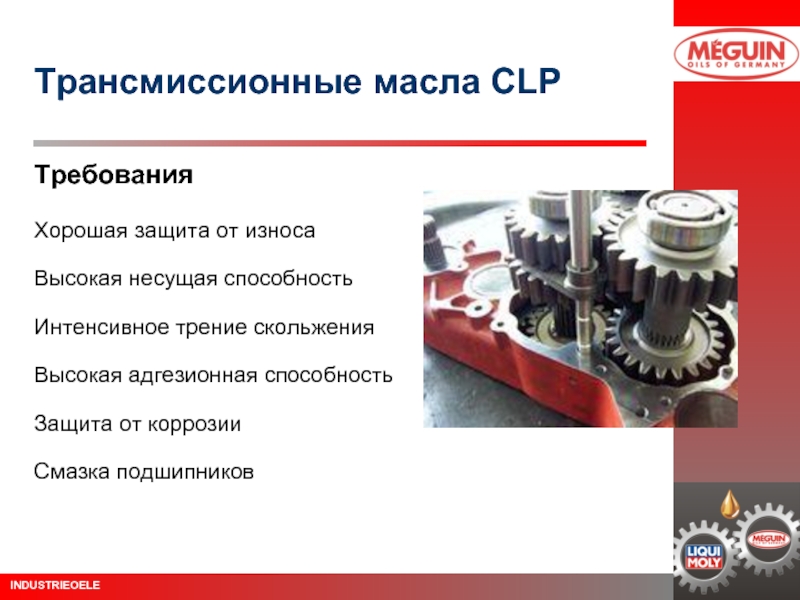 MEGUIN
OILS OF GERMANY

Трансмиссионные масла CLP

Требования

Хорошая защита от износа

Высокая несущая способность

Интенсивное трение скольжения

Высокая адгезионная способность

Защита от коррозии

Смазка подшипников

LIQUI MOLY

MEGUIN

INDUSTRIEOELE